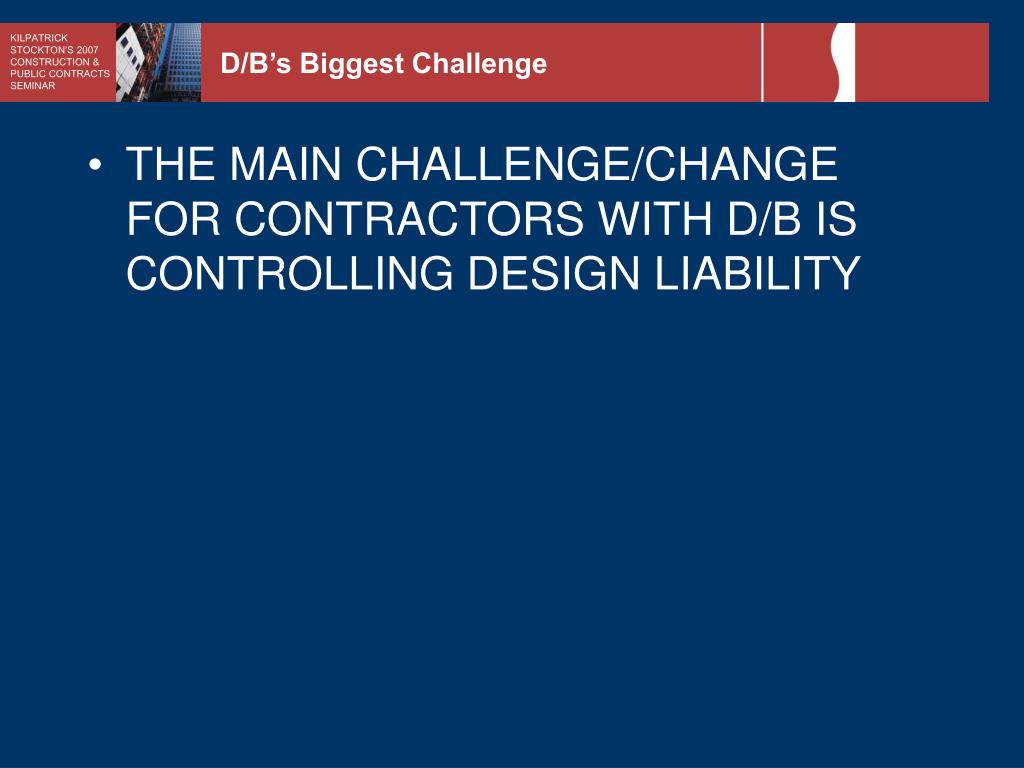 KILPATRICK STOCKTON'S 2007 CONSTRUCTION & PUBLIC CONTRACTS SEMINAR

D/B's Biggest Challenge

• THE MAIN CHALLENGE/CHANGE FOR CONTRACTORS WITH D/B IS CONTROLLING DESIGN LIABILITY